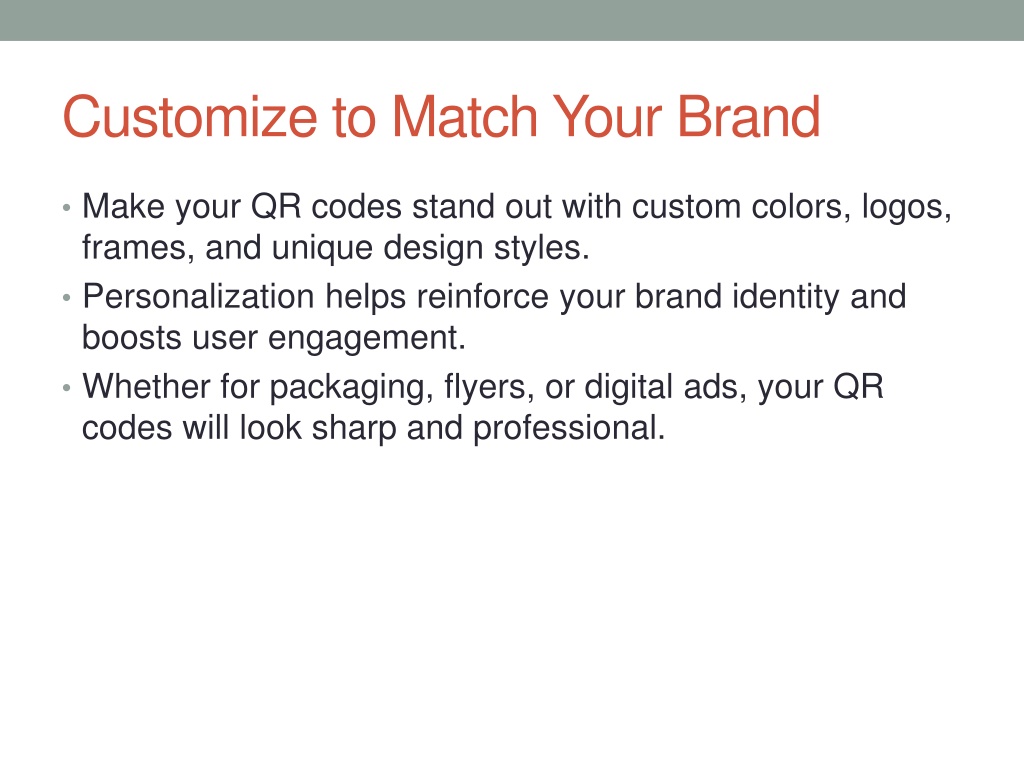 Customize to Match Your Brand

• Make your QR codes stand out with custom colors, logos, frames, and unique design styles.
• Personalization helps reinforce your brand identity and boosts user engagement.
• Whether for packaging, flyers, or digital ads, your QR codes will look sharp and professional.